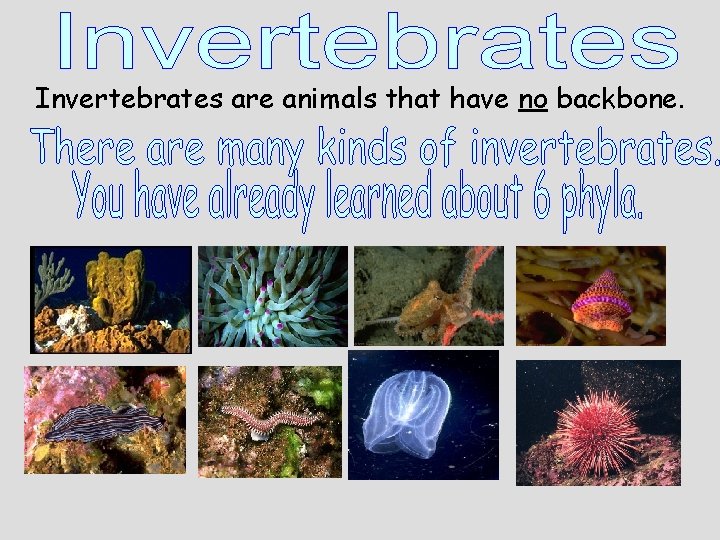 Invertebrates

Invertebrates are animals that have no backbone.

There are many kinds of invertebrates.
You have already learned about 6 phyla.